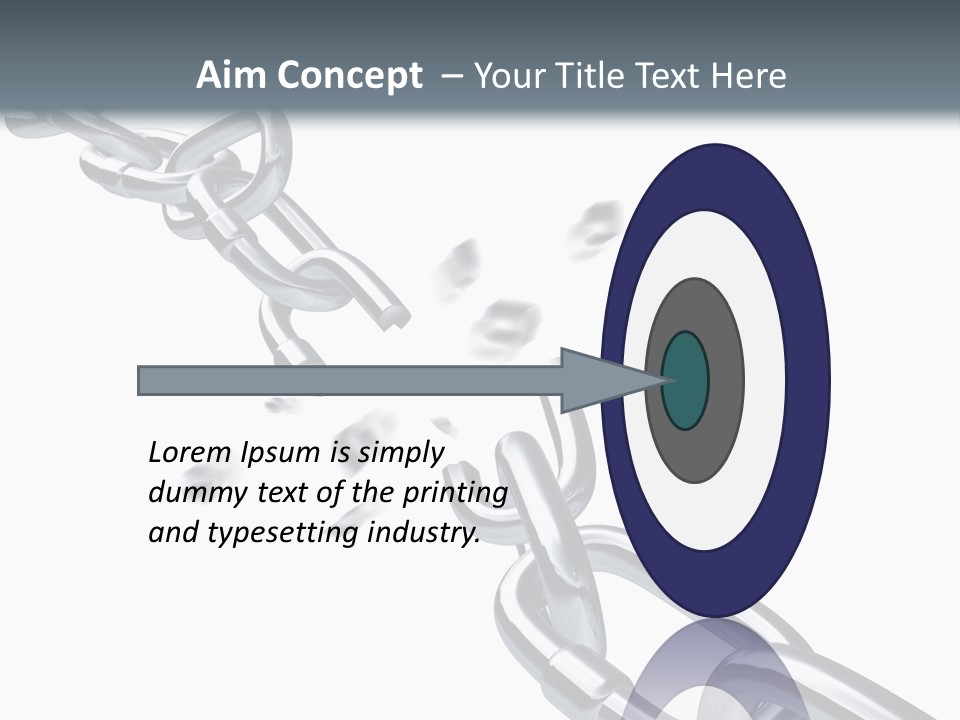 Aim Concept – Your Title Text Here

Lorem Ipsum is simply dummy text of the printing and typesetting industry.